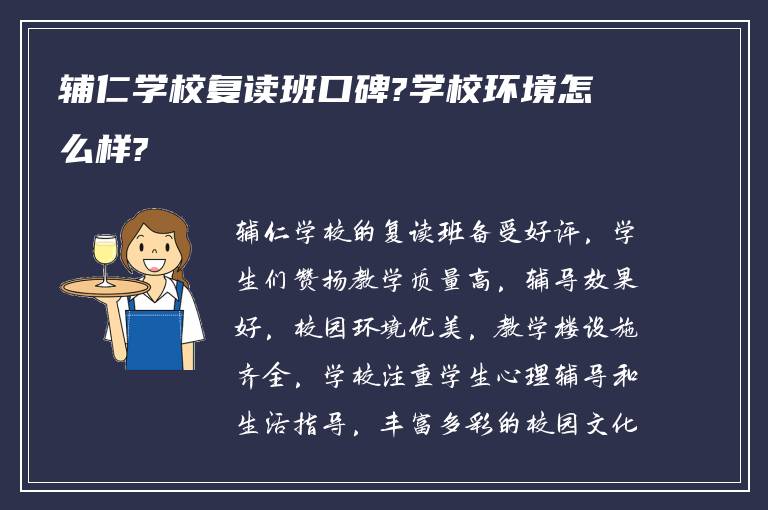 辅仁学校复读班口碑?学校环境怎么样?

辅仁学校的复读班备受好评，学生们赞扬教学质量高，辅导效果好，校园环境优美，教学楼设施齐全，学校注重学生心理辅导和生活指导，丰富多彩的校园文化